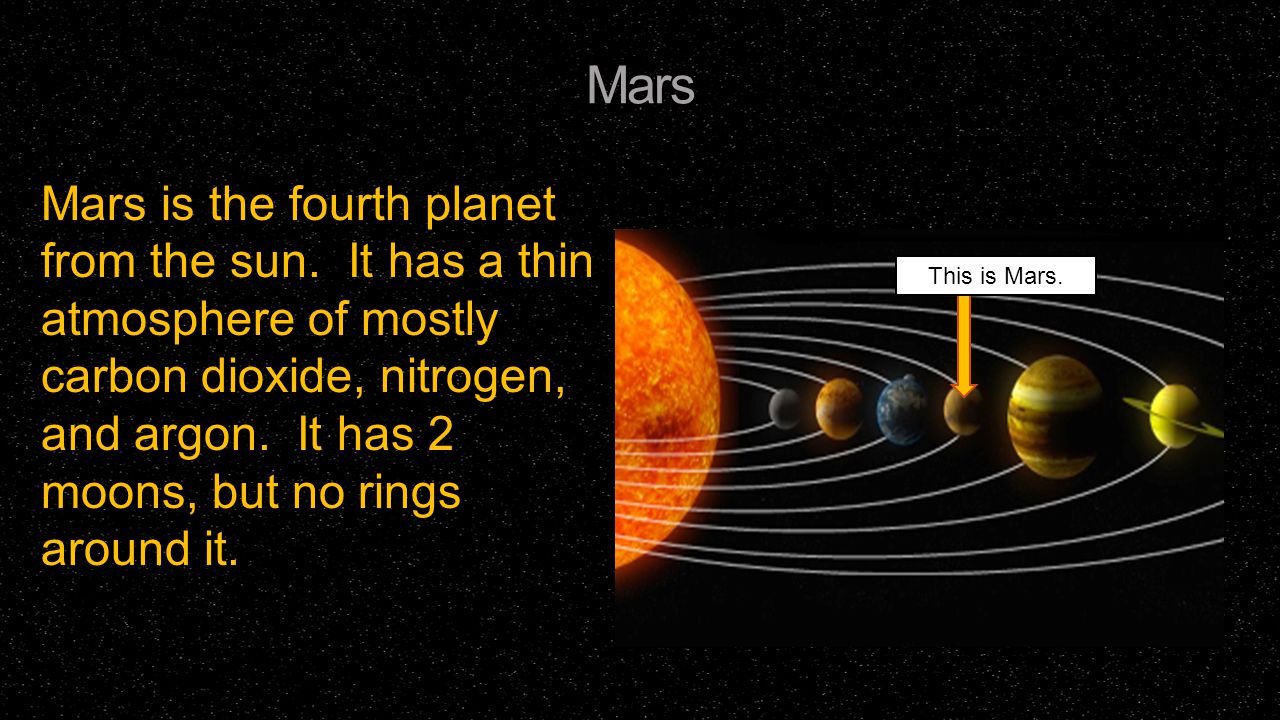 Mars

Mars is the fourth planet from the sun.  It has a thin atmosphere of mostly carbon dioxide, nitrogen, and argon.  It has 2 moons, but no rings around it.

This is Mars.